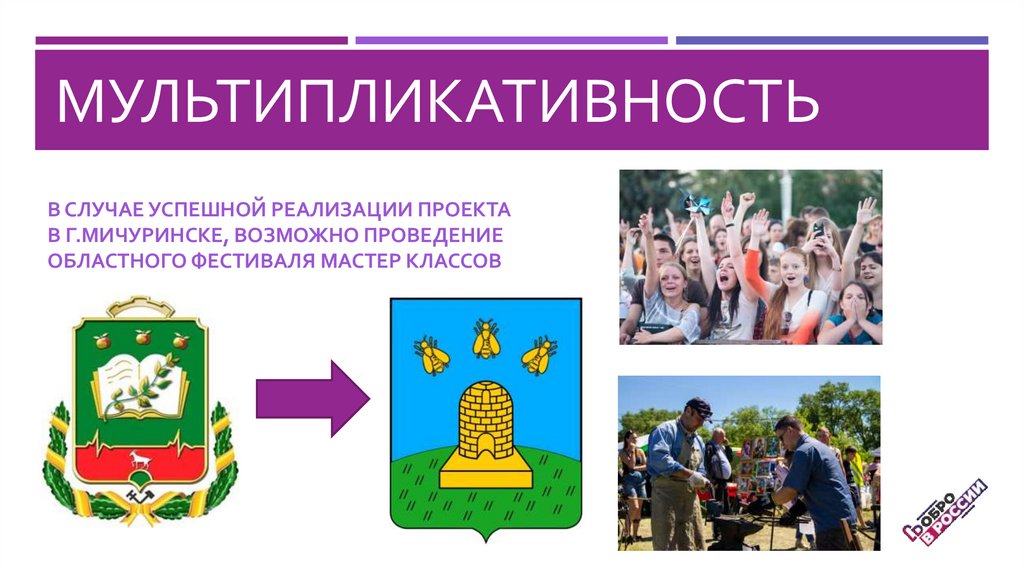 МУЛЬТИПЛИКАТИВНОСТЬ

В СЛУЧАЕ УСПЕШНОЙ РЕАЛИЗАЦИИ ПРОЕКТА В Г.МИЧУРИНСКЕ, ВОЗМОЖНО ПРОВЕДЕНИЕ ОБЛАСТНОГО ФЕСТИВАЛЯ МАСТЕР КЛАССОВ

ДОБРО В РОССИИ